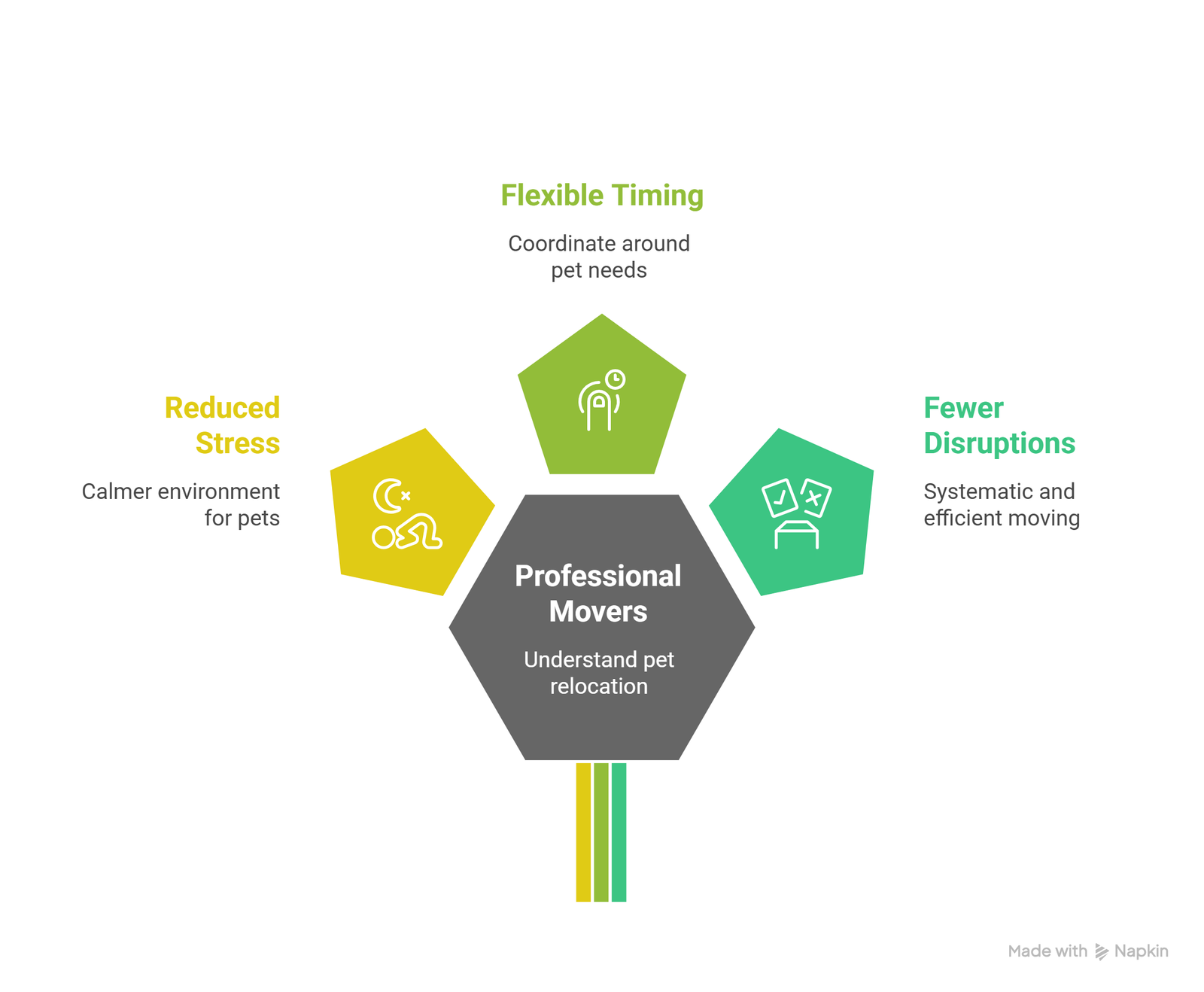 Flexible Timing

Coordinate around pet needs

Reduced Stress

Calmer environment for pets

Fewer Disruptions

Systematic and efficient moving

Professional Movers

Understand pet relocation

Made with Napkin